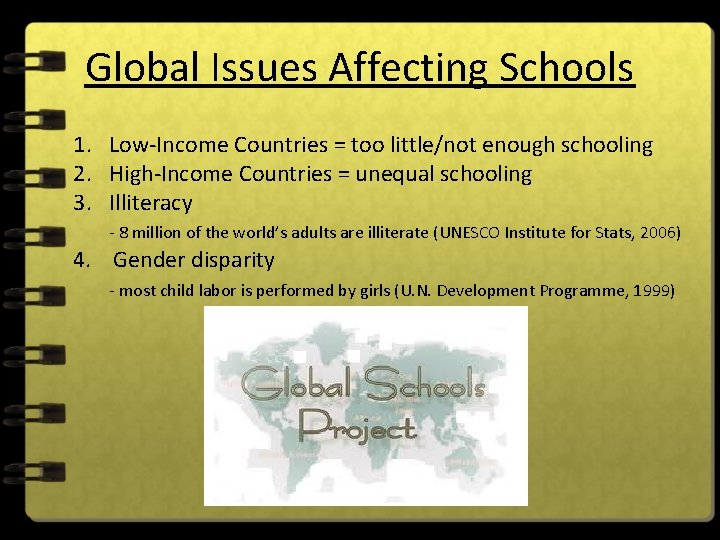 Global Issues Affecting Schools

1. Low-Income Countries = too little/not enough schooling
2. High-Income Countries = unequal schooling
3. Illiteracy

- 8 million of the world's adults are illiterate (UNESCO Institute for Stats, 2006)

4. Gender disparity

- most child labor is performed by girls (U.N. Development Programme, 1999)

Global Schools Project